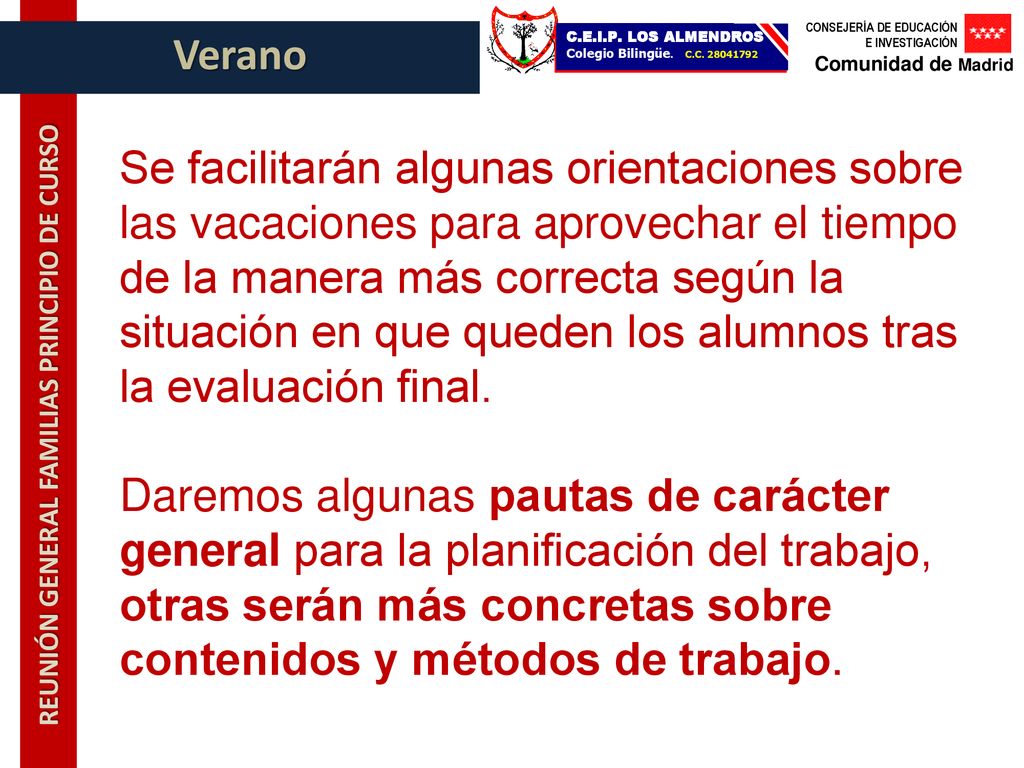 Verano

C.E.I.P. LOS ALMENDROS
Colegio Bilingüe. C.C. 28041792

CONSEJERÍA DE EDUCACIÓN
E INVESTIGACIÓN
Comunidad de Madrid

REUNIÓN GENERAL FAMILIAS PRINCIPIO DE CURSO

Se facilitarán algunas orientaciones sobre las vacaciones para aprovechar el tiempo de la manera más correcta según la situación en que queden los alumnos tras la evaluación final.

Daremos algunas pautas de carácter general para la planificación del trabajo, otras serán más concretas sobre contenidos y métodos de trabajo.